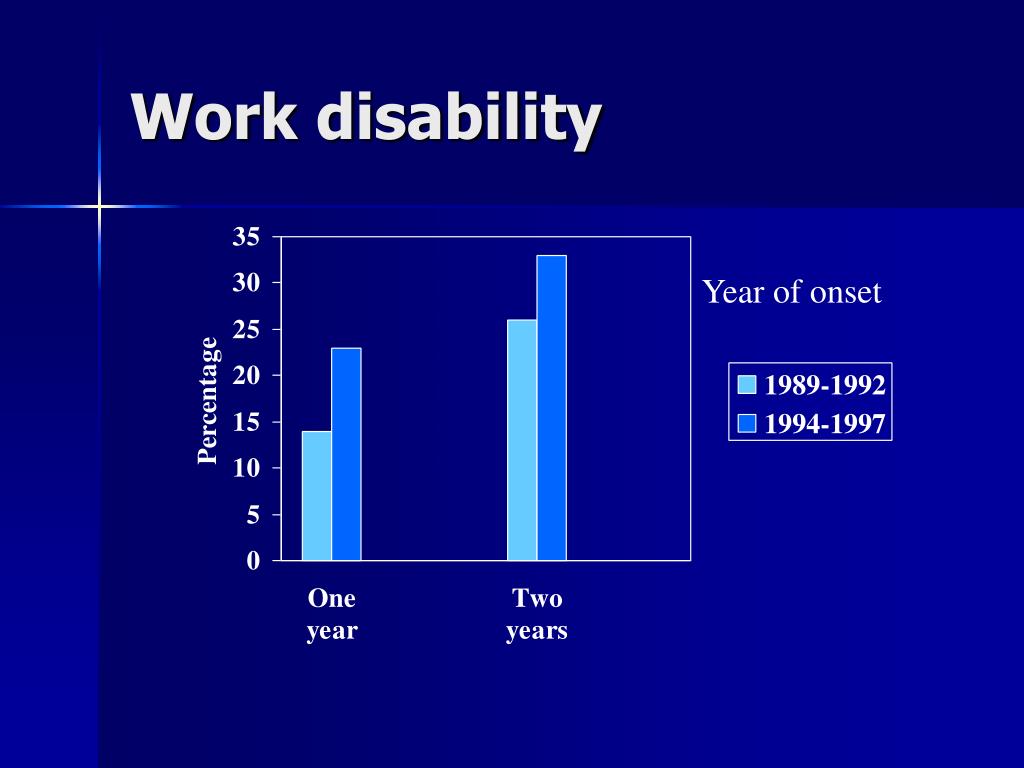 Work disability

Percentage

35
30
25
20
15
10
5
0

One year

Two years

Year of onset

1989-1992
1994-1997